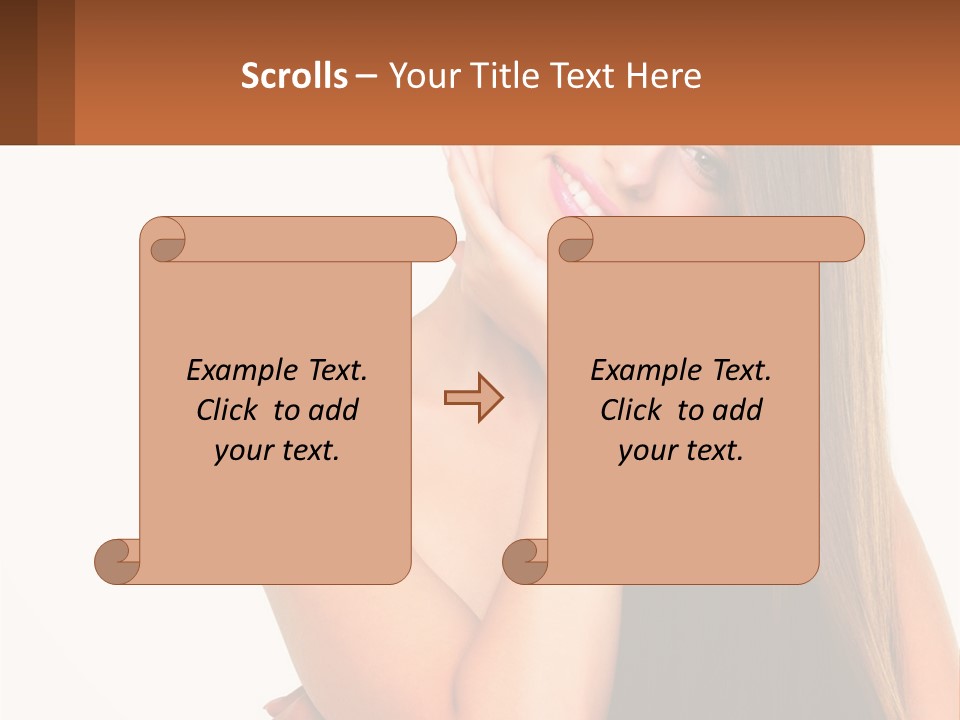 Scrolls – Your Title Text Here

Example Text. Click to add your text.

Example Text. Click to add your text.